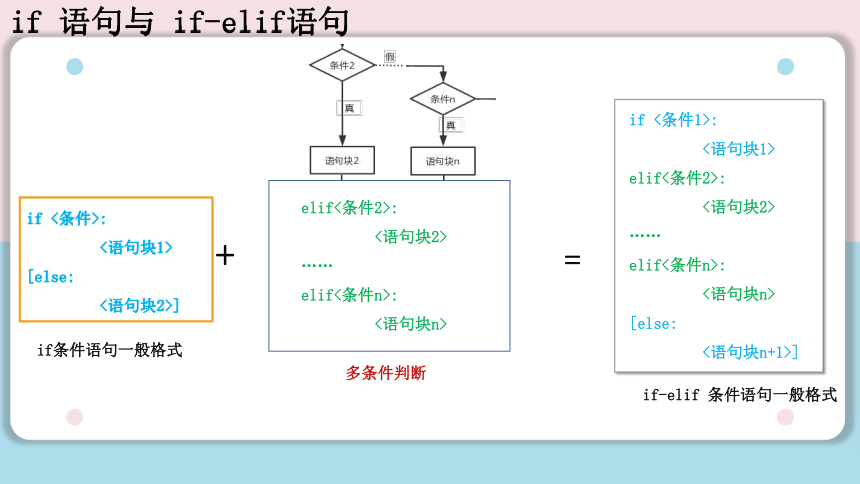 if 语句与 if-elif语句

条件2
假
条件n
真
真
语句块2
语句块n

if <条件>:
<语句块1>
[else:
<语句块2>]

if条件语句一般格式

+

elif<条件2>:
<语句块2>
……
elif<条件n>:
<语句块n>

多条件判断

=

if <条件1>:
<语句块1>
elif<条件2>:
<语句块2>
……
elif<条件n>:
<语句块n>
[else:
<语句块n+1>]

if-elif 条件语句一般格式